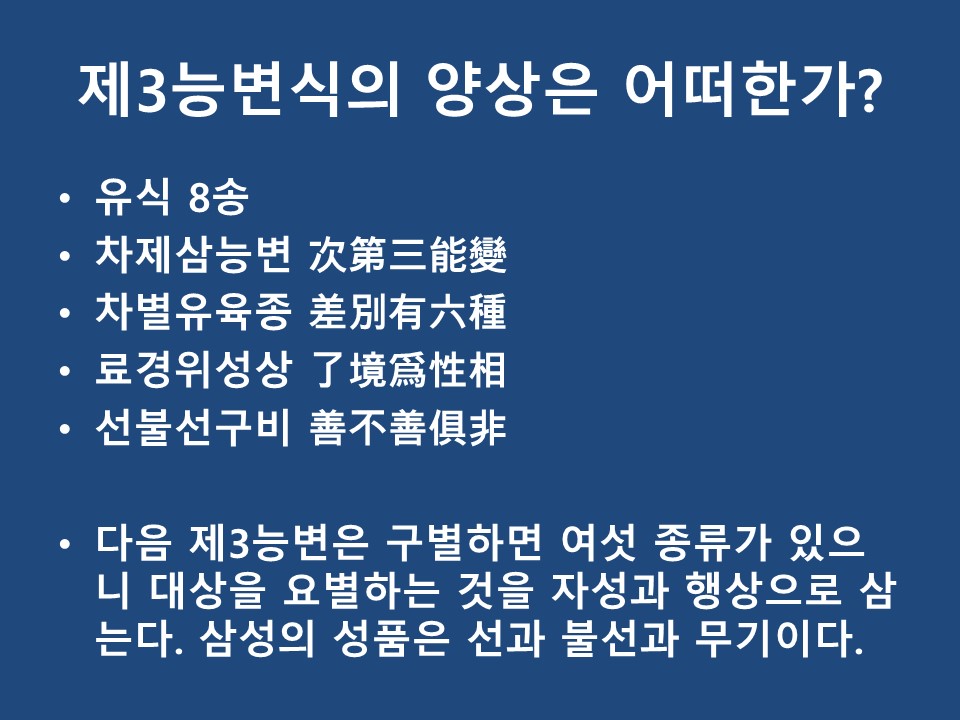 제3능변식의 양상은 어떠한가?

• 유식 8송
• 차제삼능변 次第三能變
• 차별유육종 差別有六種
• 료경위성상 了境爲性相
• 선불선구비 善不善俱非

• 다음 제3능변은 구별하면 여섯 종류가 있으니 대상을 요별하는 것을 자성과 행상으로 삼는다. 삼성의 성품은 선과 불선과 무기이다.